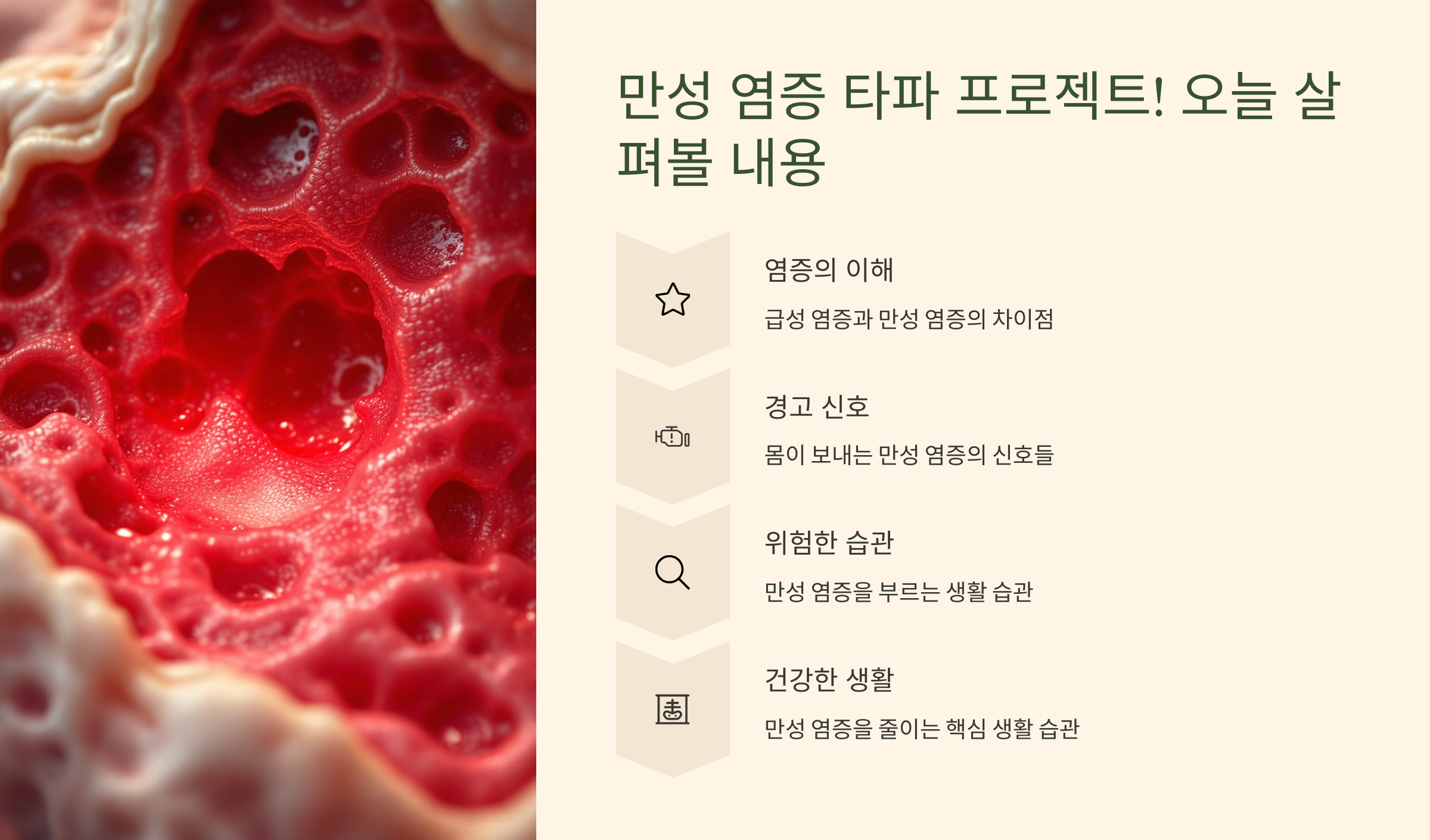 만성 염증 타파 프로젝트! 오늘 살펴볼 내용

염증의 이해

급성 염증과 만성 염증의 차이점

경고 신호

몸이 보내는 만성 염증의 신호들

위험한 습관

만성 염증을 부르는 생활 습관

건강한 생활

만성 염증을 줄이는 핵심 생활 습관